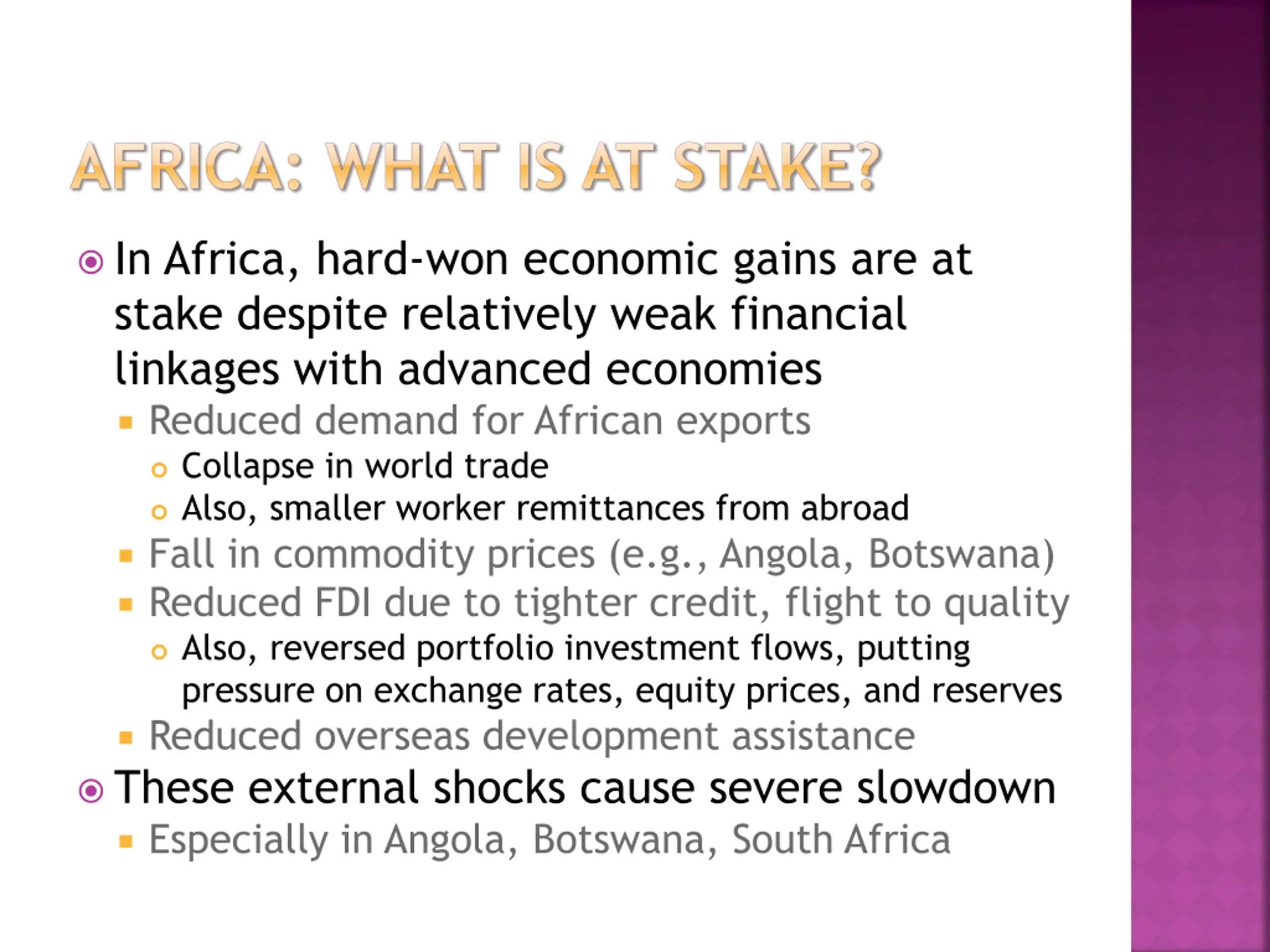 AFRICA: WHAT IS AT STAKE?

In Africa, hard-won economic gains are at stake despite relatively weak financial linkages with advanced economies

Reduced demand for African exports

Collapse in world trade

Also, smaller worker remittances from abroad

Fall in commodity prices (e.g., Angola, Botswana)

Reduced FDI due to tighter credit, flight to quality

Also, reversed portfolio investment flows, putting pressure on exchange rates, equity prices, and reserves

Reduced overseas development assistance

These external shocks cause severe slowdown

Especially in Angola, Botswana, South Africa